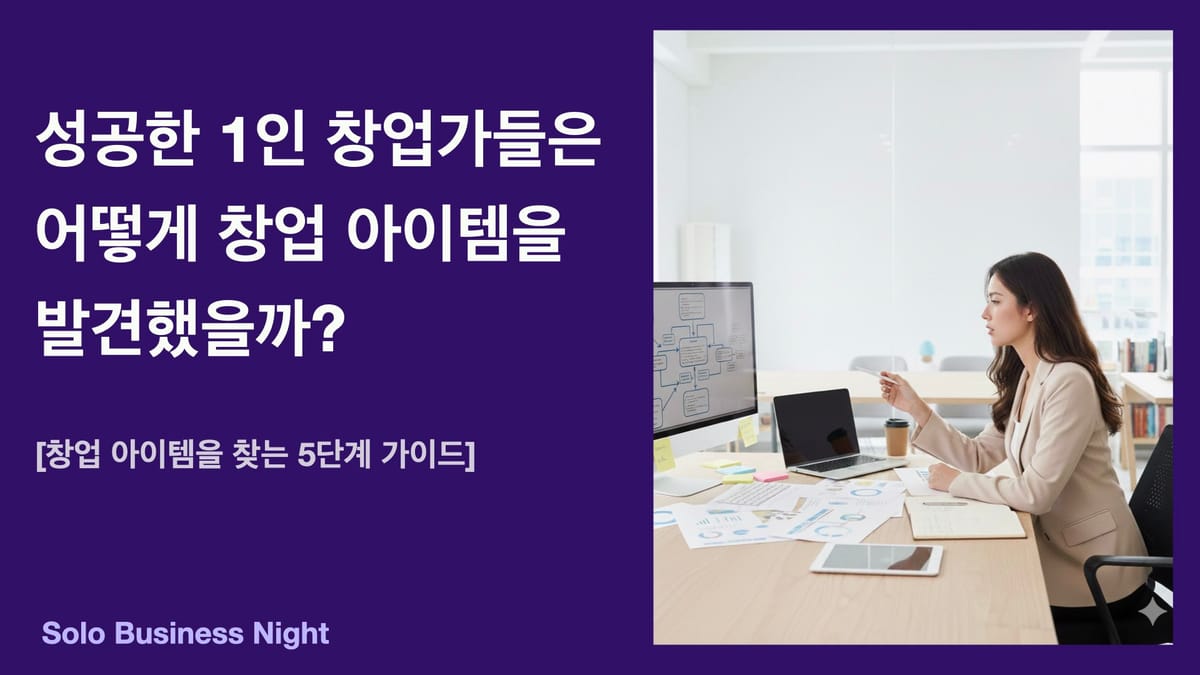 성공한 1인 창업가들은 어떻게 창업 아이템을 발견했을까?

[창업 아이템을 찾는 5단계 가이드]

Solo Business Night